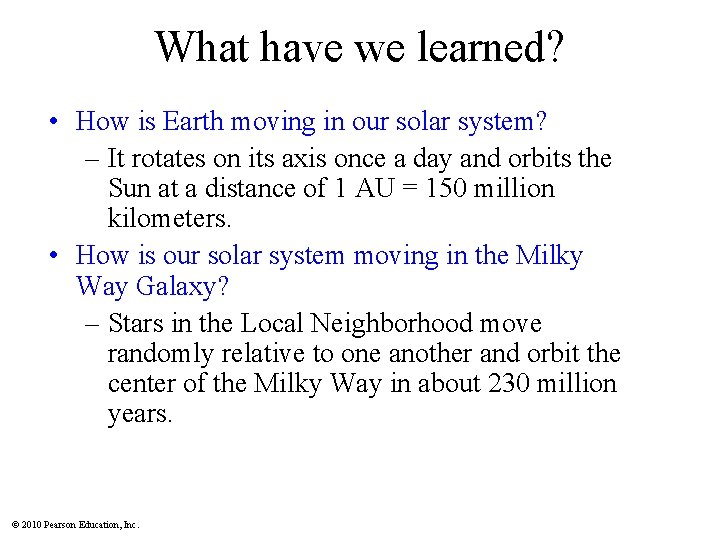 What have we learned?

• How is Earth moving in our solar system?
– It rotates on its axis once a day and orbits the Sun at a distance of 1 AU = 150 million kilometers.

• How is our solar system moving in the Milky Way Galaxy?
– Stars in the Local Neighborhood move randomly relative to one another and orbit the center of the Milky Way in about 230 million years.

© 2010 Pearson Education, Inc.